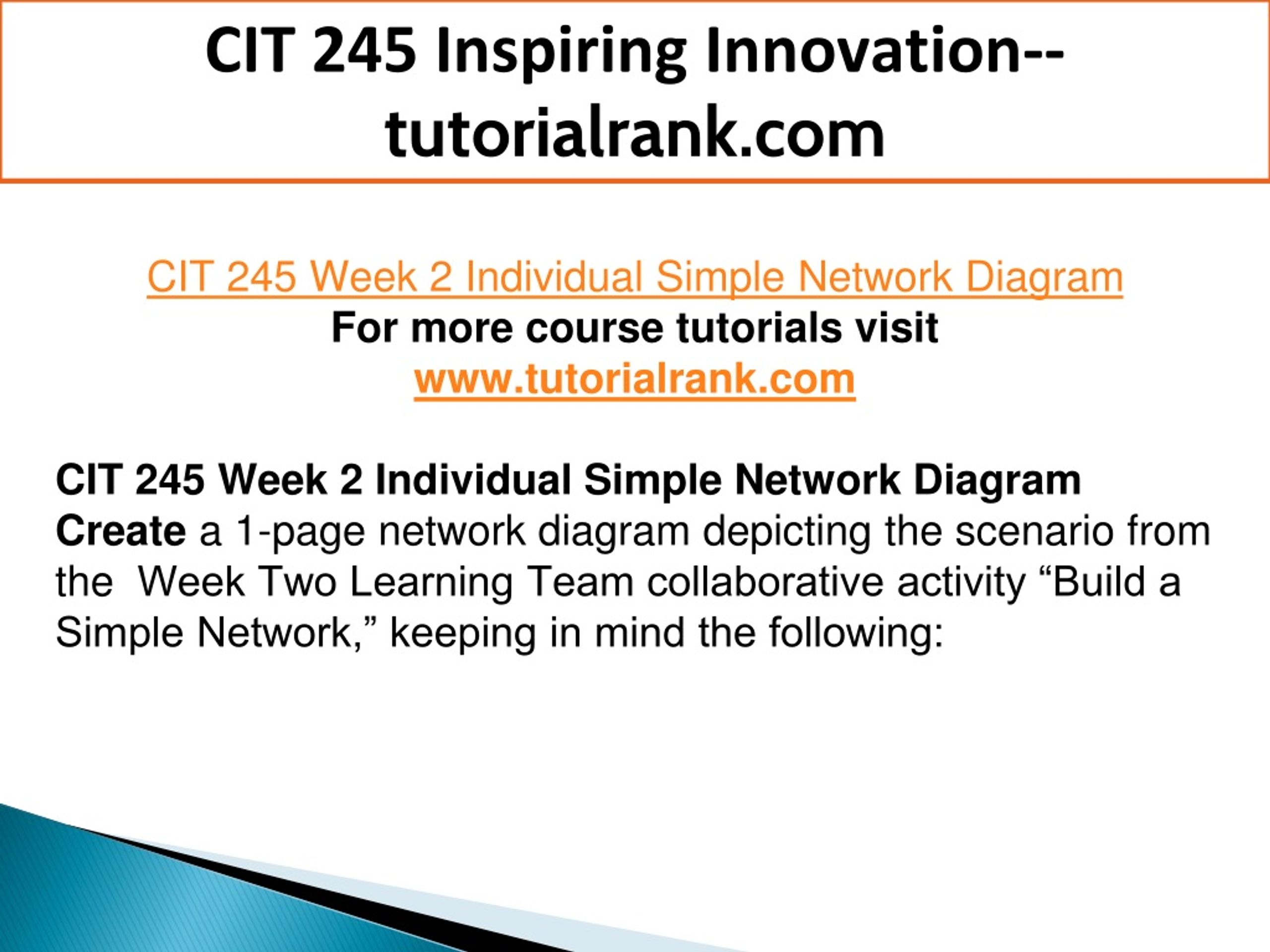 CIT 245 Inspiring Innovation--tutorialrank.com

CIT 245 Week 2 Individual Simple Network Diagram
For more course tutorials visit
www.tutorialrank.com

CIT 245 Week 2 Individual Simple Network Diagram
Create a 1-page network diagram depicting the scenario from the  Week Two Learning Team collaborative activity “Build a Simple Network,” keeping in mind the following: